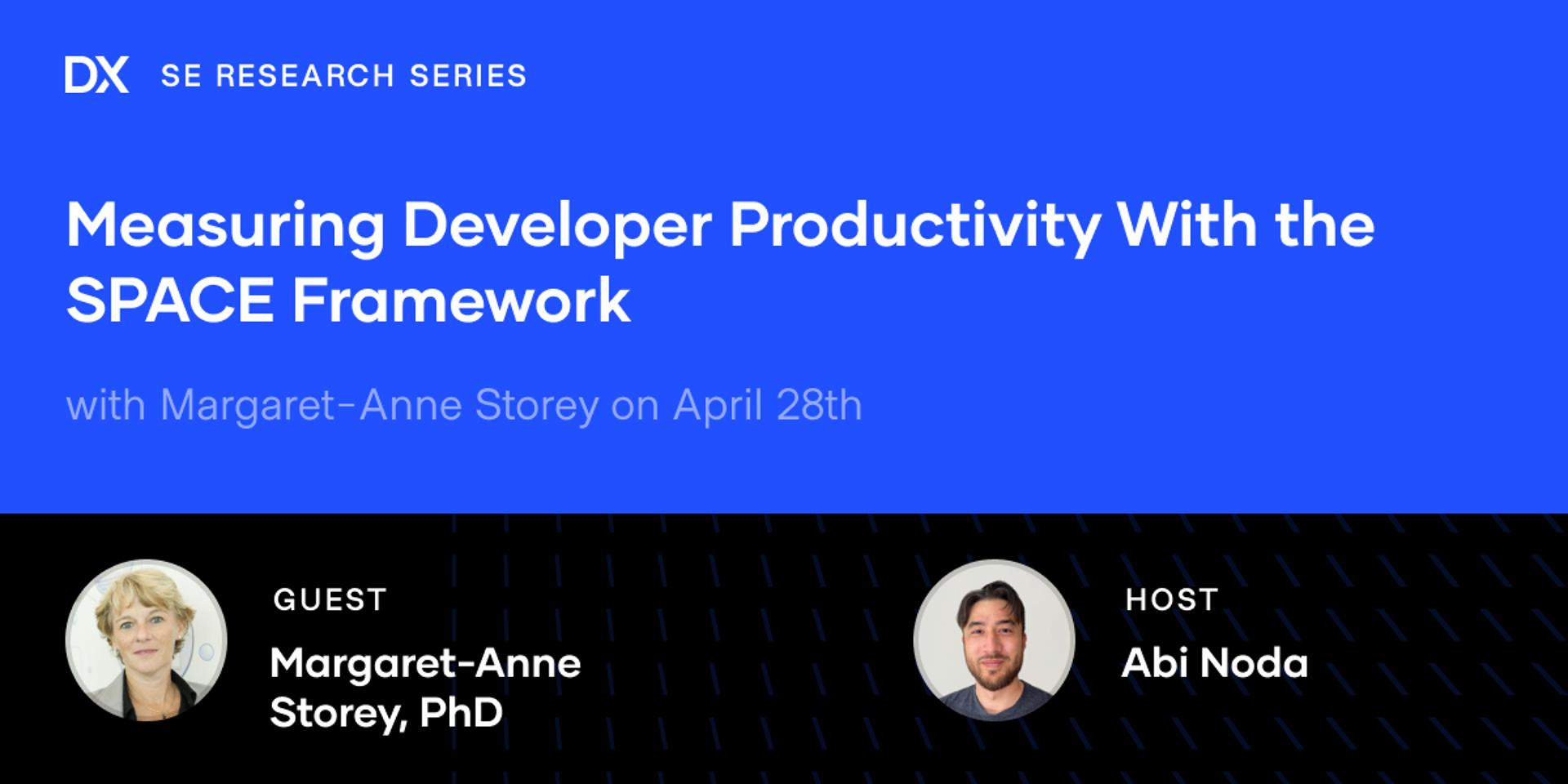 DX SE RESEARCH SERIES

Measuring Developer Productivity With the SPACE Framework

with Margaret-Anne Storey on April 28th

GUEST
Margaret-Anne Storey, PhD

HOST
Abi Noda